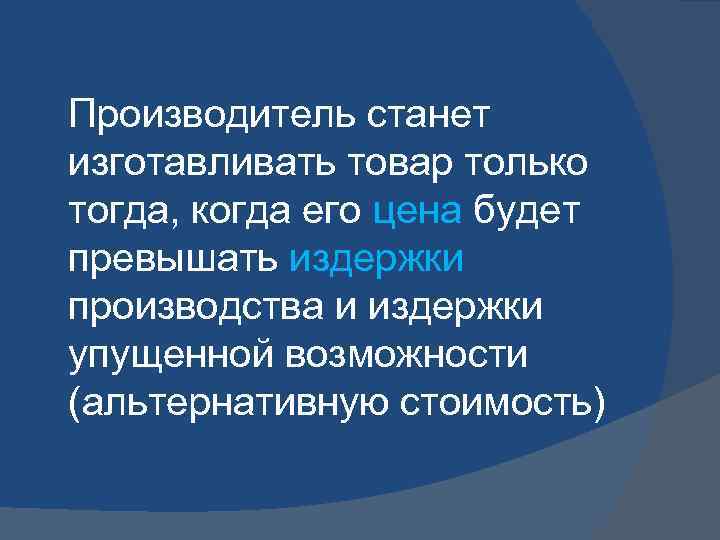 Производитель станет изготавливать товар только тогда, когда его цена будет превышать издержки производства и издержки упущенной возможности (альтернативную стоимость)